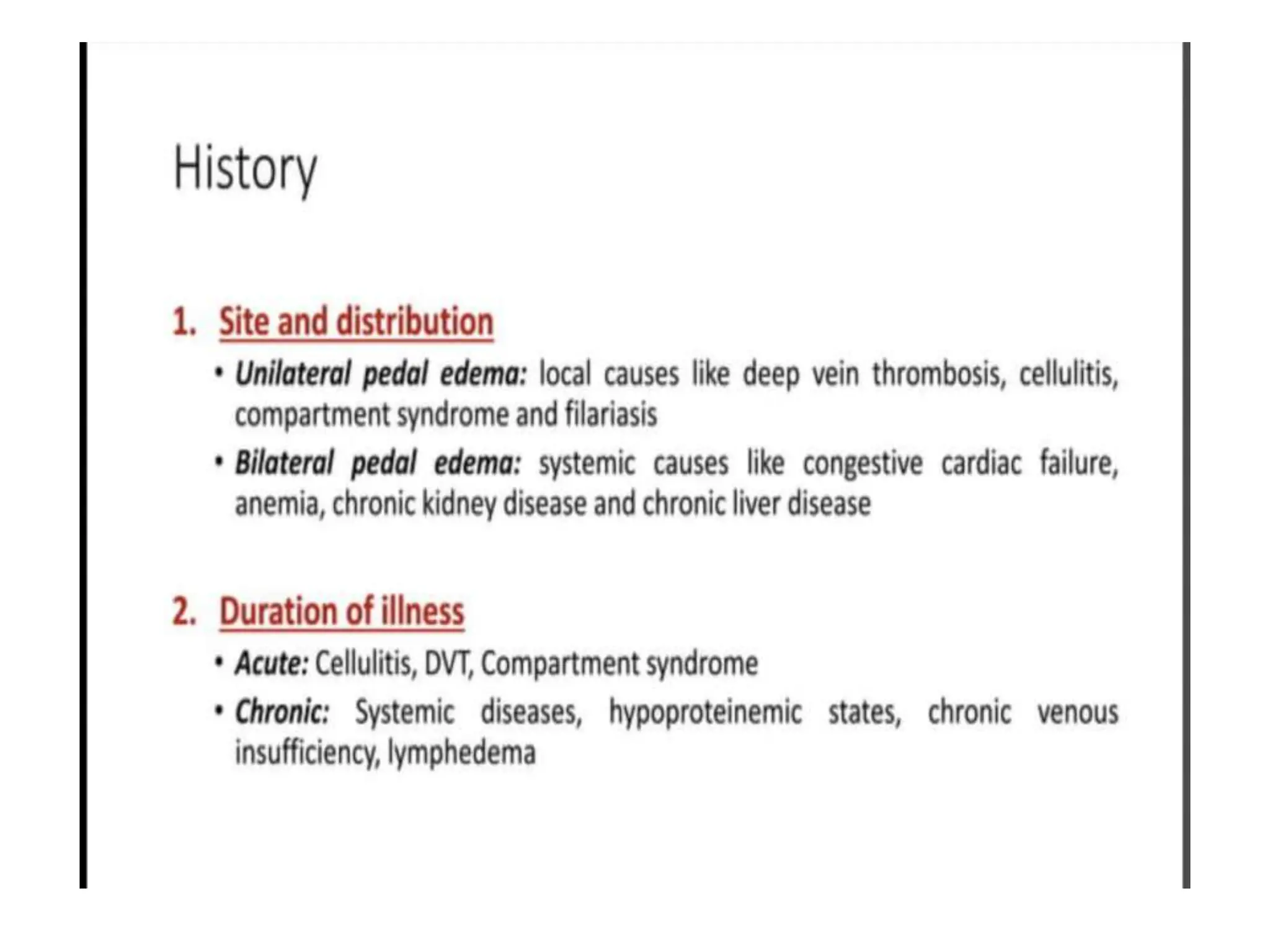 History

1. Site and distribution

• Unilateral pedal edema: local causes like deep vein thrombosis, cellulitis, compartment syndrome and filariasis

• Bilateral pedal edema: systemic causes like congestive cardiac failure, anemia, chronic kidney disease and chronic liver disease

2. Duration of illness

• Acute: Cellulitis, DVT, Compartment syndrome

• Chronic: Systemic diseases, hypoproteinemic states, chronic venous insufficiency, lymphedema